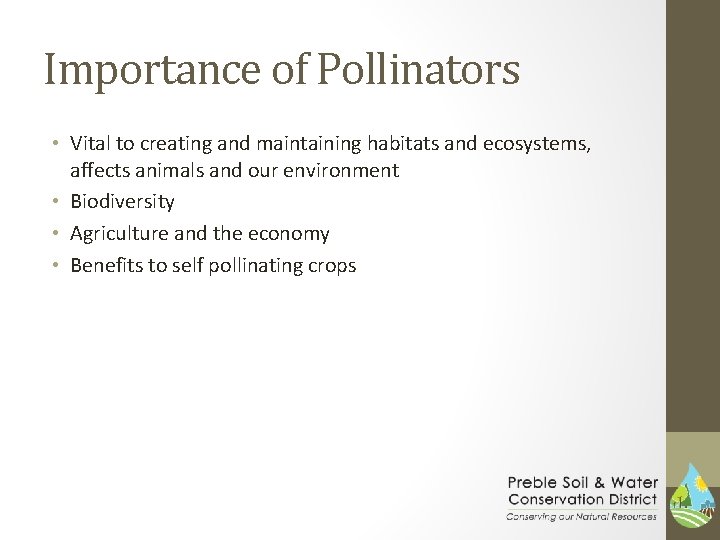 Importance of Pollinators

• Vital to creating and maintaining habitats and ecosystems, affects animals and our environment
• Biodiversity
• Agriculture and the economy
• Benefits to self pollinating crops

Preble Soil & Water Conservation District
Conserving our Natural Resources